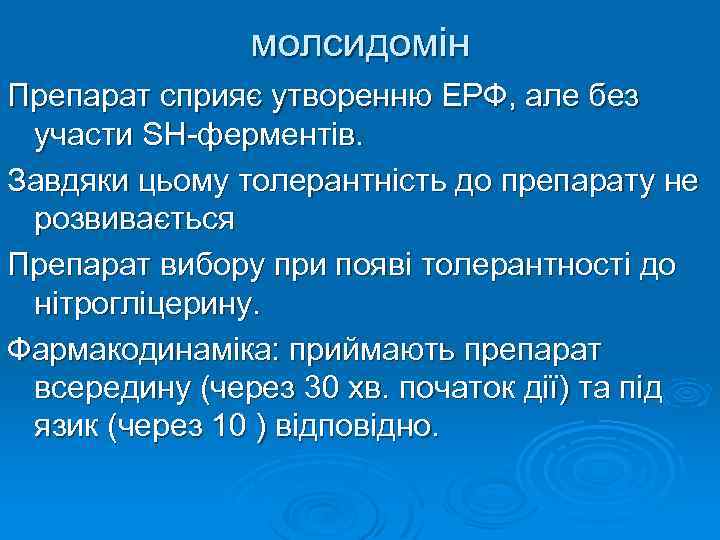 молсидомін

Препарат сприяє утворенню ЕРФ, але без участи SH-ферментів.

Завдяки цьому толерантність до препарату не розвивається

Препарат вибору при появі толерантності до нітрогліцерину.

Фармакодинаміка: приймають препарат всередину (через 30 хв. початок дії) та під язик (через 10 ) відповідно.